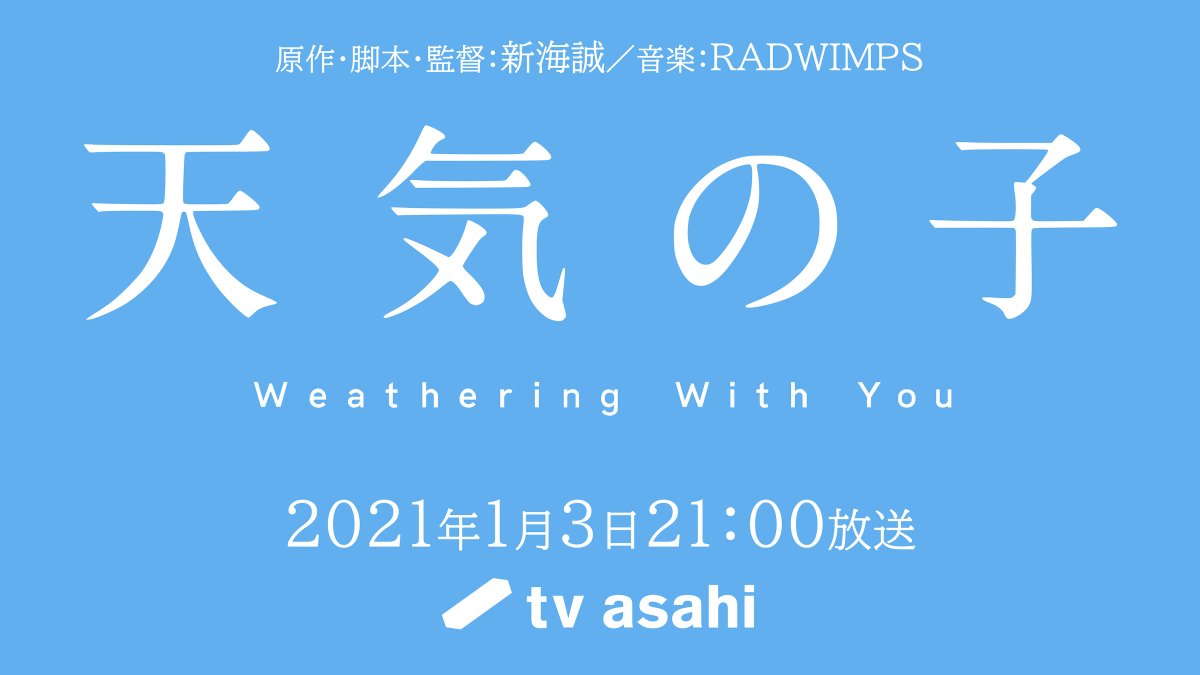 原作・脚本・監督:新海誠／音楽:RADWIMPS

天気の子

Weathering With You

2021年1月3日21:00放送

tv asahi